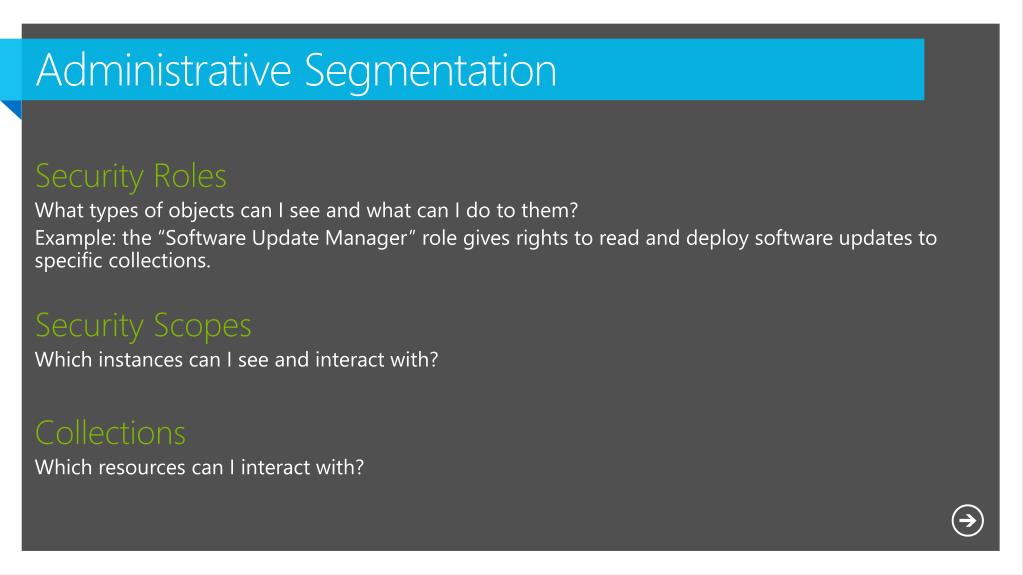 Administrative Segmentation

Security Roles
What types of objects can I see and what can I do to them?
Example: the “Software Update Manager” role gives rights to read and deploy software updates to specific collections.

Security Scopes
Which instances can I see and interact with?

Collections
Which resources can I interact with?